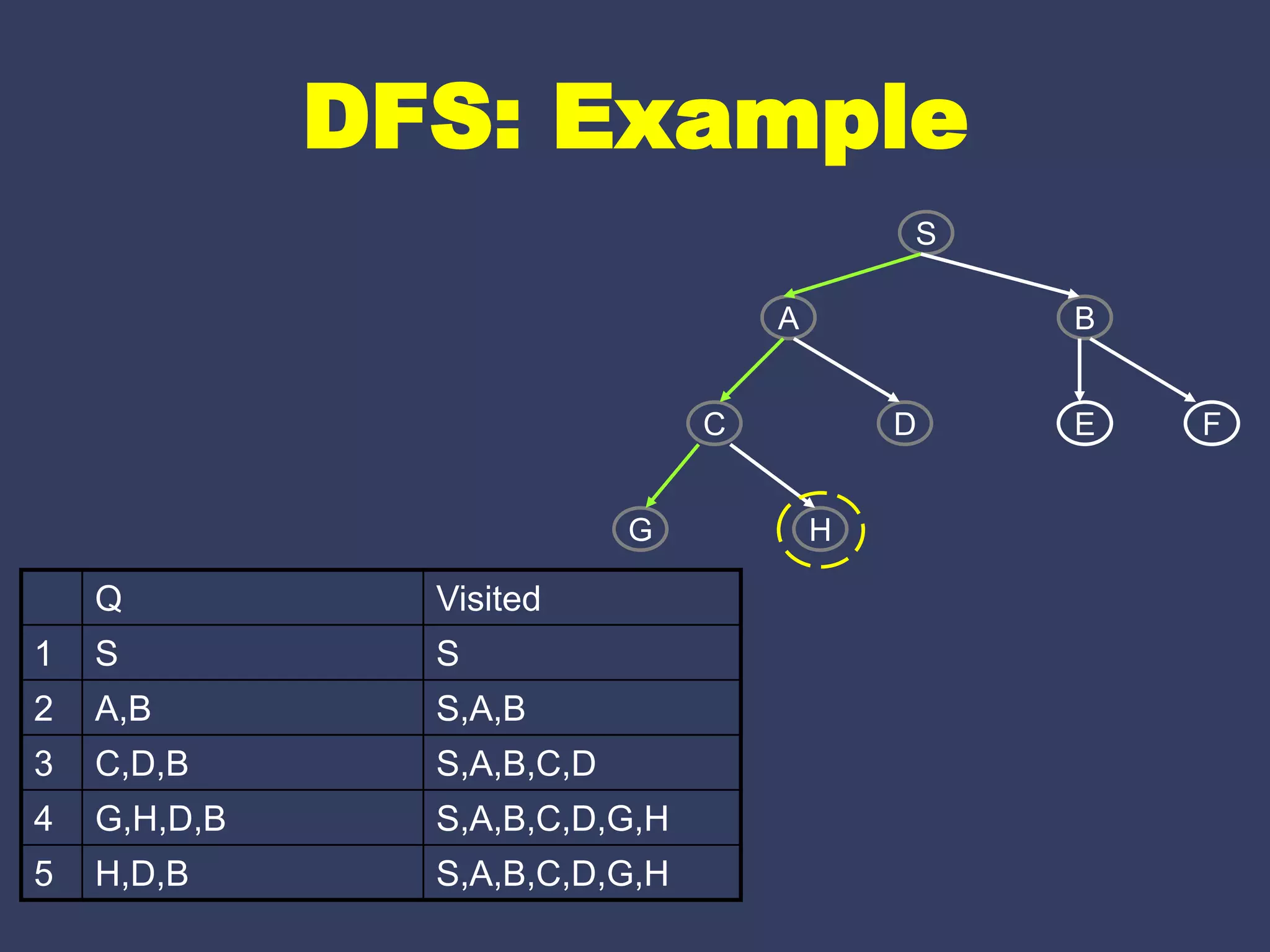 DFS: Example

S

A

B

C

D

E

F

G

H

| | Q | Visited |
|---|---|---|
| 1 | S | S |
| 2 | A,B | S,A,B |
| 3 | C,D,B | S,A,B,C,D |
| 4 | G,H,D,B | S,A,B,C,D,G,H |
| 5 | H,D,B | S,A,B,C,D,G,H |